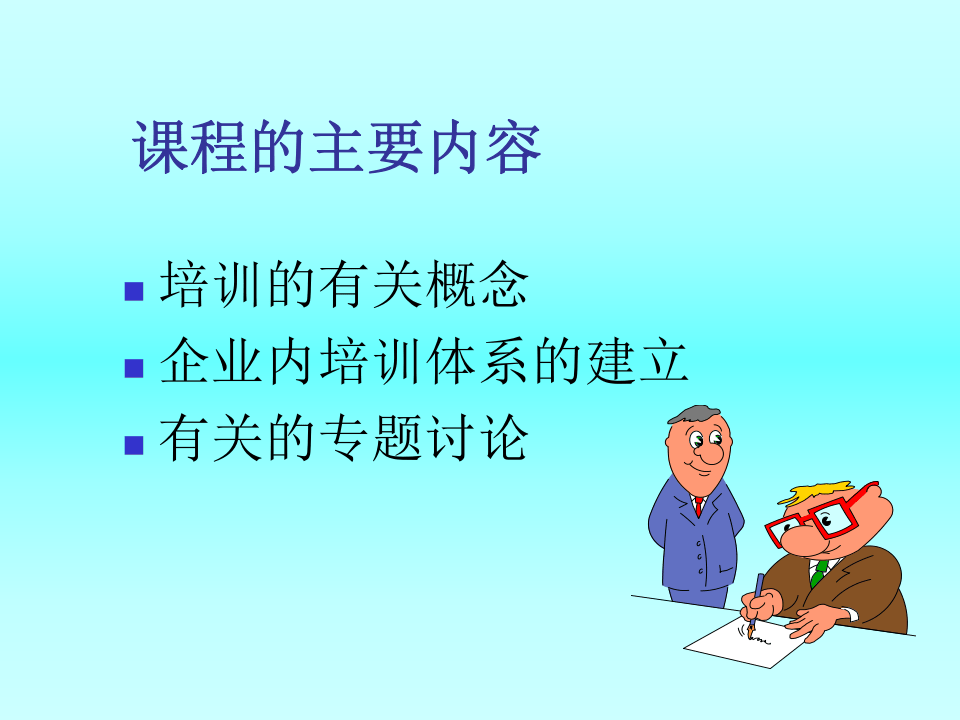 课程的主要内容

• 培训的有关概念
• 企业内培训体系的建立
• 有关的专题讨论